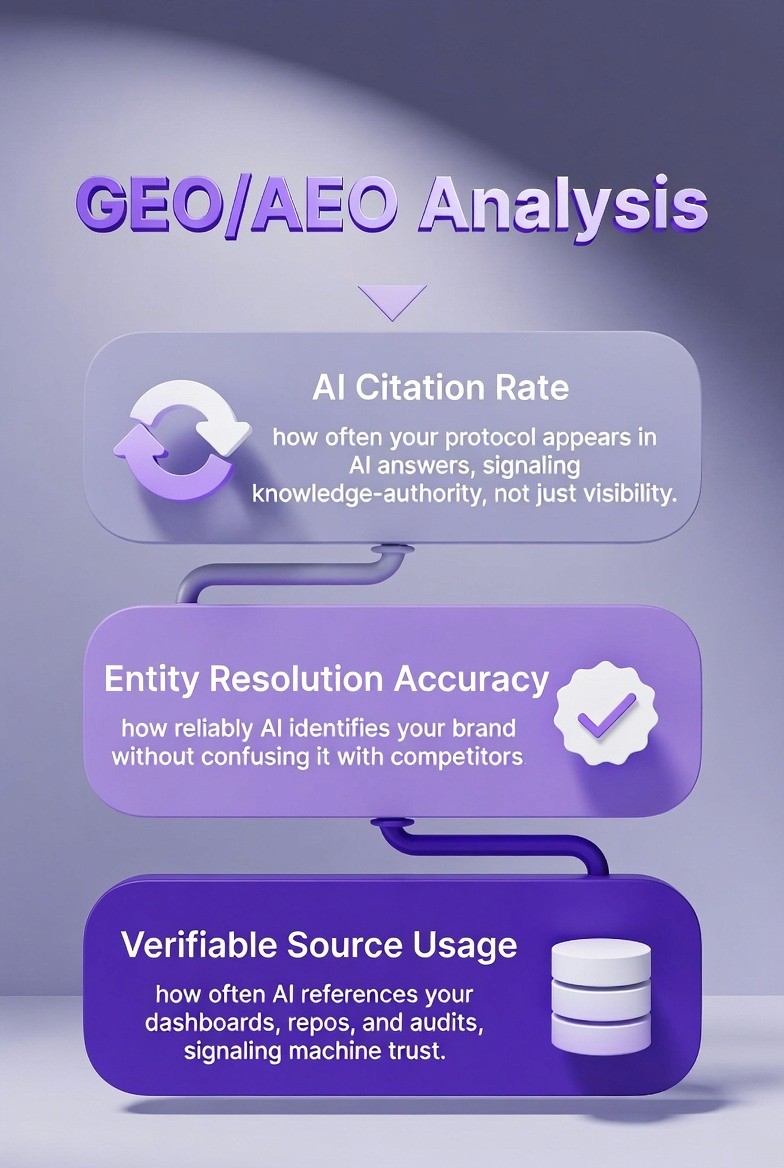 GEO/AEO Analysis

AI Citation Rate

how often your protocol appears in AI answers, signaling knowledge-authority, not just visibility.

Entity Resolution Accuracy

how reliably AI identifies your brand without confusing it with competitors

Verifiable Source Usage

how often AI references your dashboards, repos, and audits, signaling machine trust.